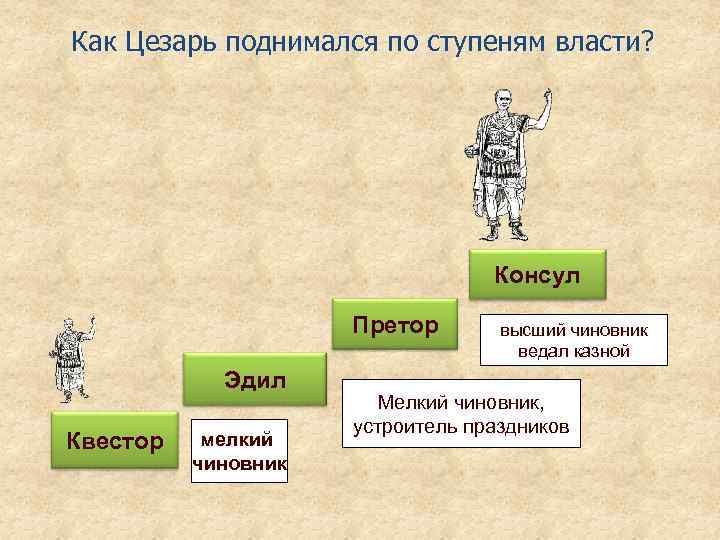 Как Цезарь поднимался по ступеням власти?

Консул

Претор

высший чиновник ведал казной

Эдил

Мелкий чиновник, устроитель праздников

Квестор

мелкий чиновник